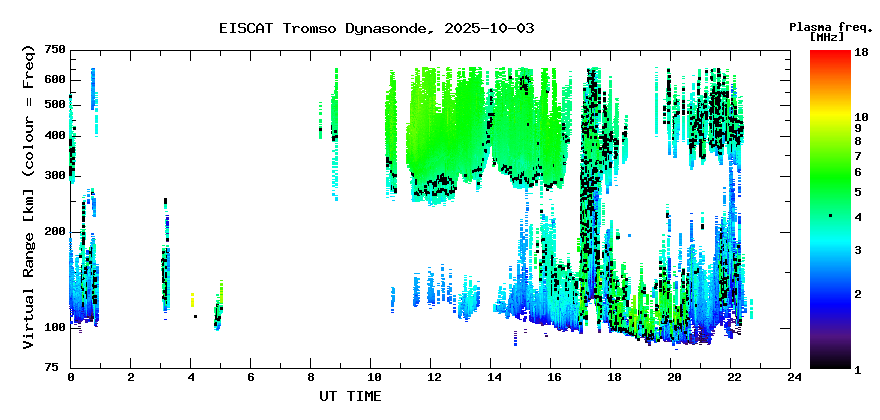 EISCAT Tromso Dynasonde, 2025-10-03

Plasma freq. [MHz]

Virtual Range [km] (colour = Freq)

750
600
500
400
300
200
100
75

0
2
4
6
8
10
12
14
16
18
20
22
24

UT TIME

18
10
9
8
7
6
5
4
3
2
1